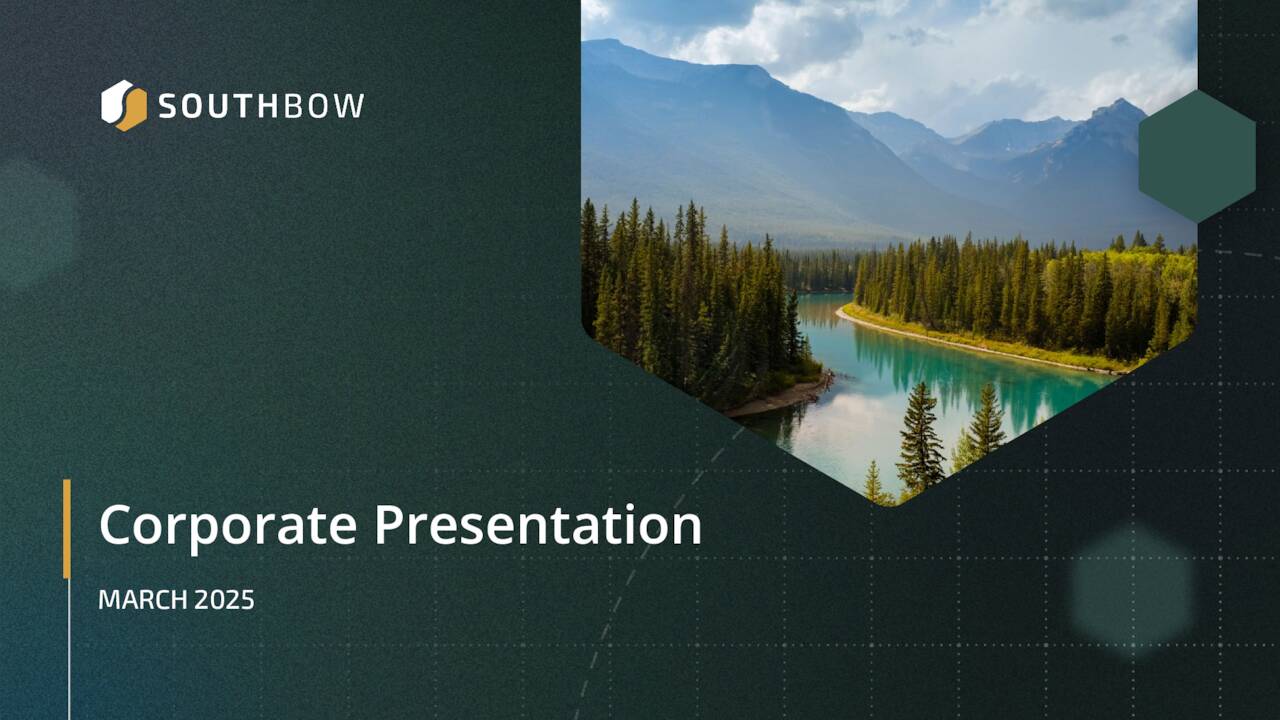 SOUTHBOW

Corporate Presentation

MARCH 2025